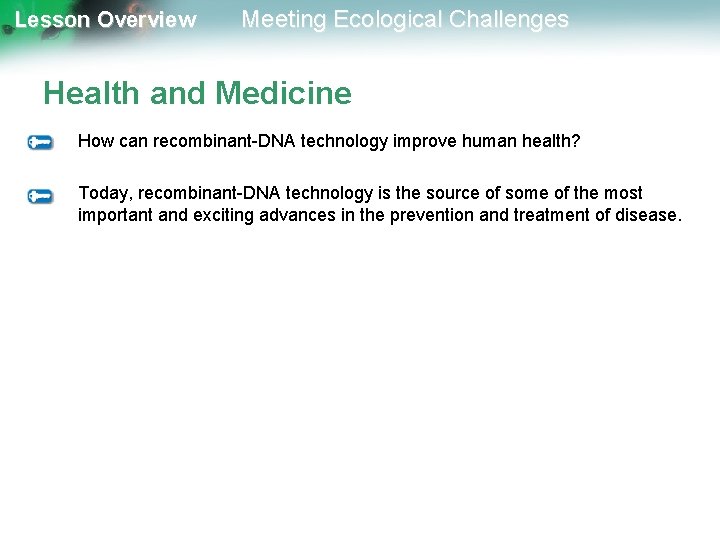 Lesson Overview Meeting Ecological Challenges

Health and Medicine

How can recombinant-DNA technology improve human health?

Today, recombinant-DNA technology is the source of some of the most important and exciting advances in the prevention and treatment of disease.